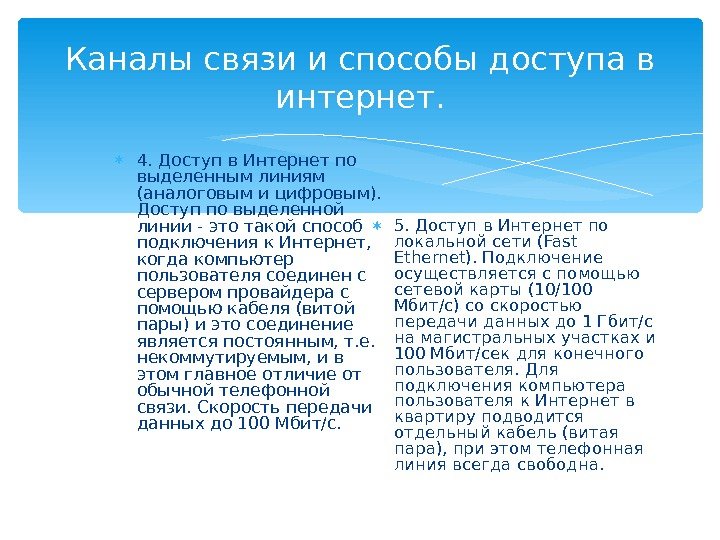 Каналы связи и способы доступа в интернет.

4. Доступ в Интернет по выделенным линиям (аналоговым и цифровым). Доступ по выделенной линии - это такой способ подключения к Интернет, когда компьютер пользователя соединен с сервером провайдера с помощью кабеля (витой пары) и это соединение является постоянным, т.е. некоммутируемым, и в этом главное отличие от обычной телефонной связи. Скорость передачи данных до 100 Мбит/с.

5. Доступ в Интернет по локальной сети (Fast Ethernet). Подключение осуществляется с помощью сетевой карты (10/100 Мбит/с) со скоростью передачи данных до 1 Гбит/с на магистральных участках и 100 Мбит/сек для конечного пользователя. Для подключения компьютера пользователя к Интернет в квартиру подводится отдельный кабель (витая пара), при этом телефонная линия всегда свободна.